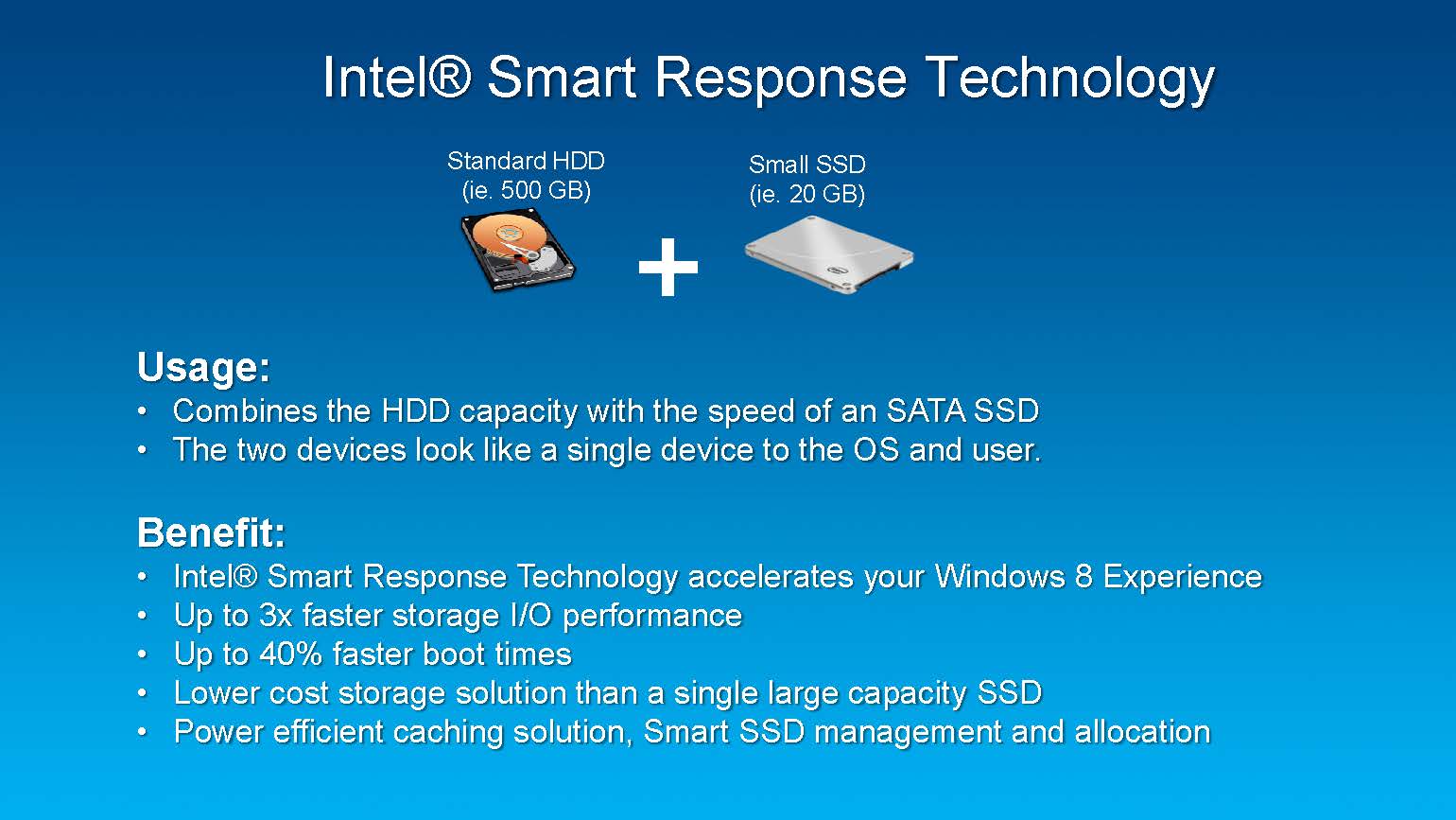 Intel® Smart Response Technology

Standard HDD
(ie. 500 GB)

+

Small SSD
(ie. 20 GB)

Usage:
• Combines the HDD capacity with the speed of an SATA SSD
• The two devices look like a single device to the OS and user.

Benefit:
• Intel® Smart Response Technology accelerates your Windows 8 Experience
• Up to 3x faster storage I/O performance
• Up to 40% faster boot times
• Lower cost storage solution than a single large capacity SSD
• Power efficient caching solution, Smart SSD management and allocation